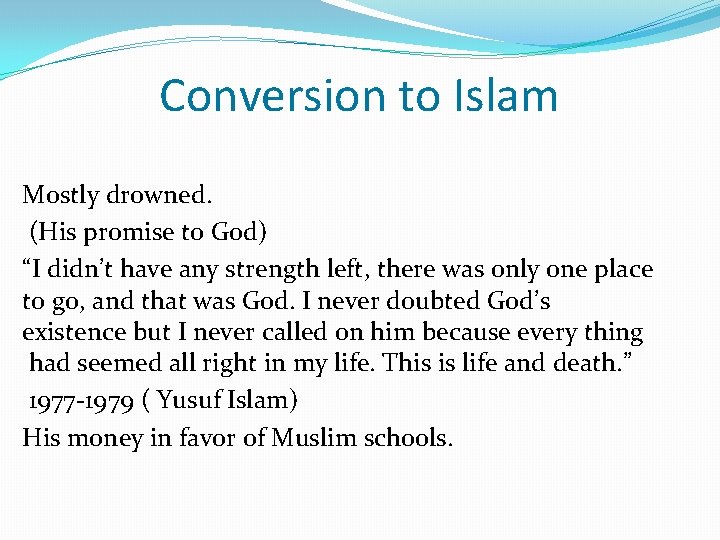 Conversion to Islam

Mostly drowned.

(His promise to God)

"I didn't have any strength left, there was only one place to go, and that was God. I never doubted God's existence but I never called on him because every thing had seemed all right in my life. This is life and death."

1977-1979 ( Yusuf Islam)

His money in favor of Muslim schools.